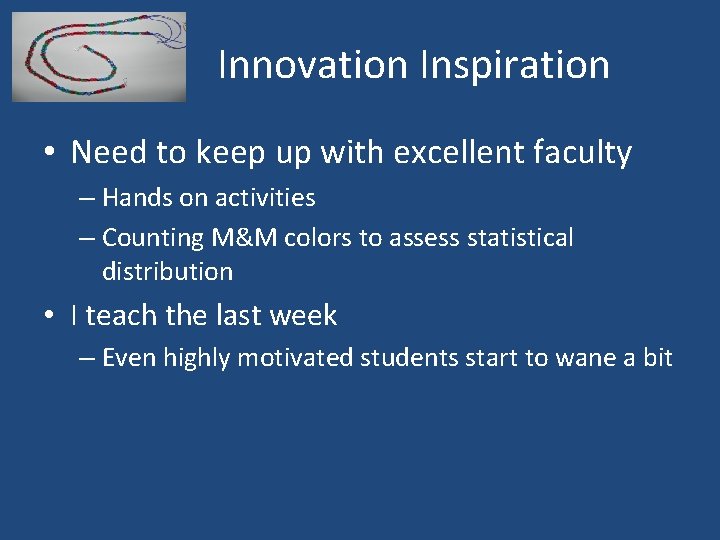 Innovation Inspiration

• Need to keep up with excellent faculty
– Hands on activities
– Counting M&M colors to assess statistical distribution

• I teach the last week
– Even highly motivated students start to wane a bit